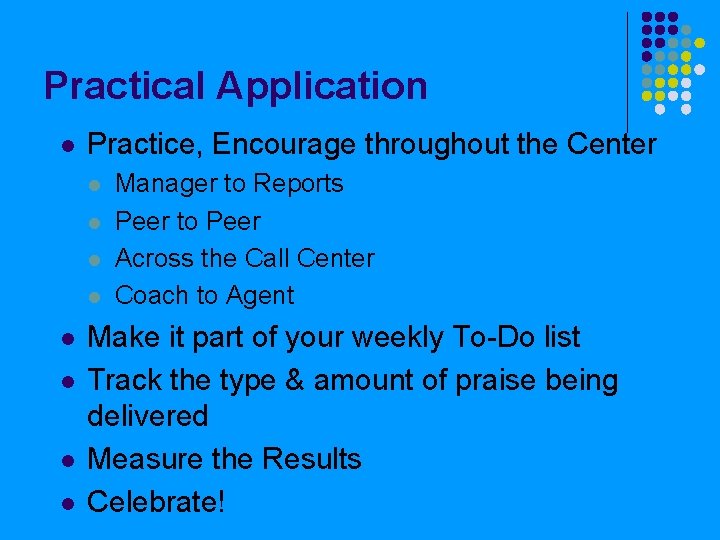 Practical Application

- Practice, Encourage throughout the Center
  - Manager to Reports
  - Peer to Peer
  - Across the Call Center
  - Coach to Agent
- Make it part of your weekly To-Do list
- Track the type & amount of praise being delivered
- Measure the Results
- Celebrate!